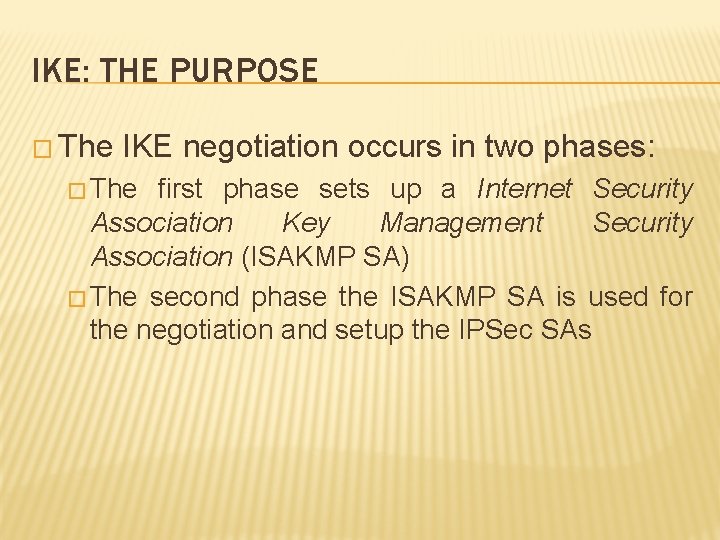 IKE: THE PURPOSE

□ The IKE negotiation occurs in two phases:

□ The first phase sets up a Internet Security Association Key Management Security Association (ISAKMP SA)

□ The second phase the ISAKMP SA is used for the negotiation and setup the IPSec SAs